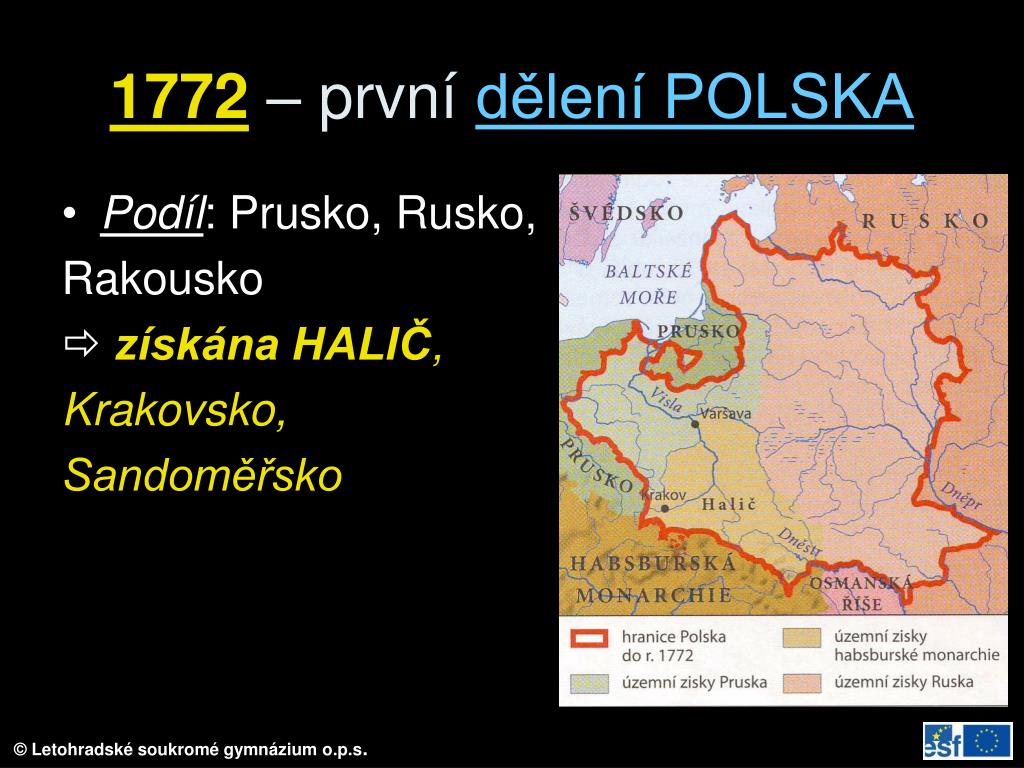 1772 – první dělení POLSKA

• Podíl: Prusko, Rusko, Rakousko
⇨ získána HALIČ, Krakovsko, Sandoměřsko

ŠVÉDSKO
RUSKO
BALTSKÉ MOŘE
PRUSKO
Visla
Varšava
PRUSKO
Krakov
Halič
Dněpr
Dněstr
HABSBURSKÁ MONARCHIE
OSMANSKÁ ŘÍŠE

hranice Polska do r. 1772
územní zisky habsburské monarchie
územní zisky Pruska
územní zisky Ruska

© Letohradské soukromé gymnázium o.p.s.

esf